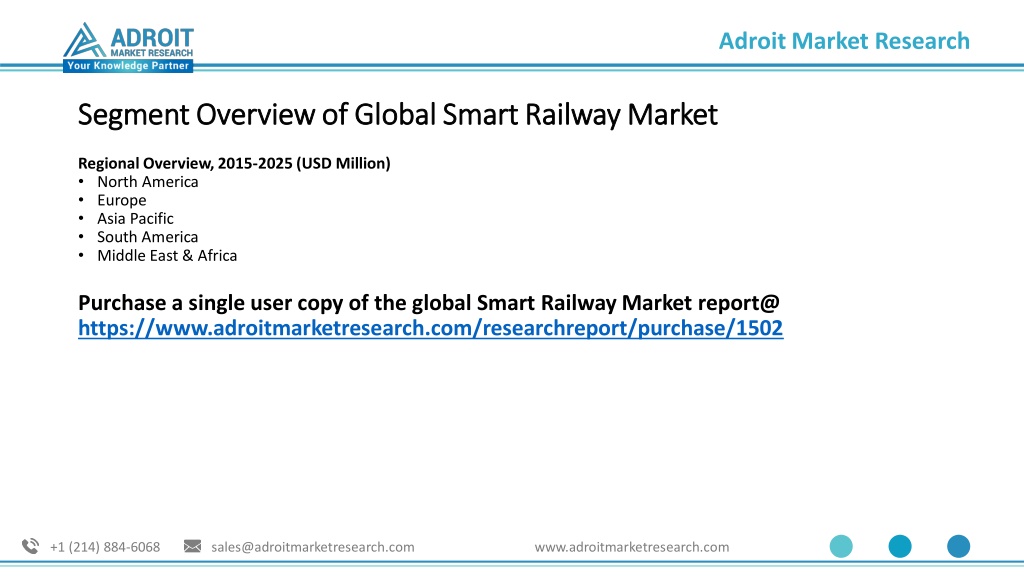 ADROIT
MARKET RESEARCH
Your Knowledge Partner

Adroit Market Research

Segment Overview of Global Smart Railway Market

Regional Overview, 2015-2025 (USD Million)
• North America
• Europe
• Asia Pacific
• South America
• Middle East & Africa

Purchase a single user copy of the global Smart Railway Market report@ https://www.adroitmarketresearch.com/researchreport/purchase/1502

+1 (214) 884-6068 sales@adroitmarketresearch.com www.adroitmarketresearch.com